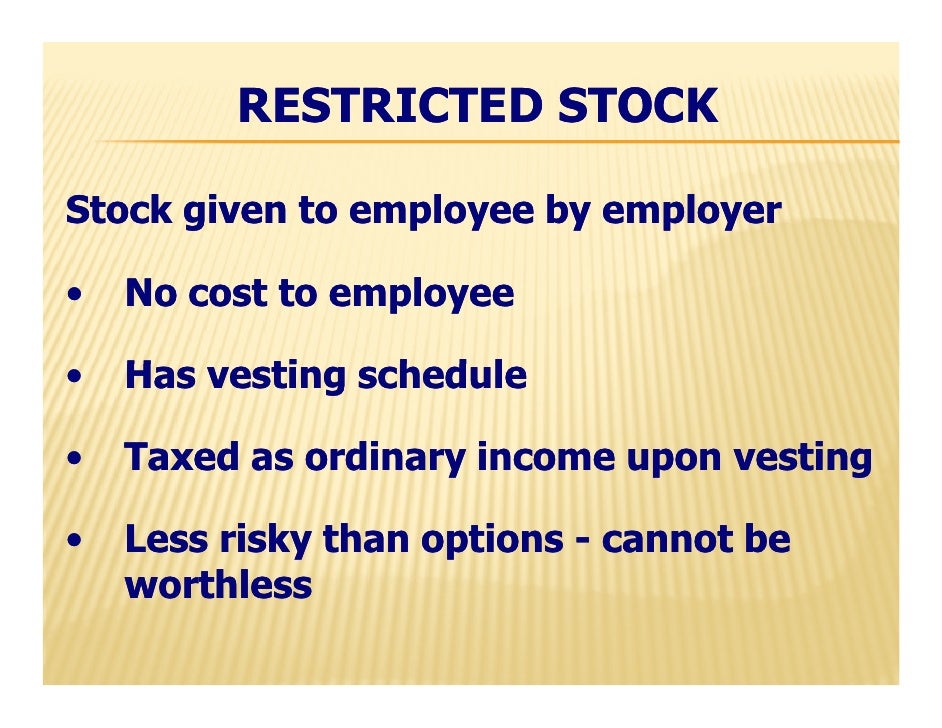 RESTRICTED STOCK

Stock given to employee by employer

• No cost to employee

• Has vesting schedule

• Taxed as ordinary income upon vesting

• Less risky than options - cannot be worthless